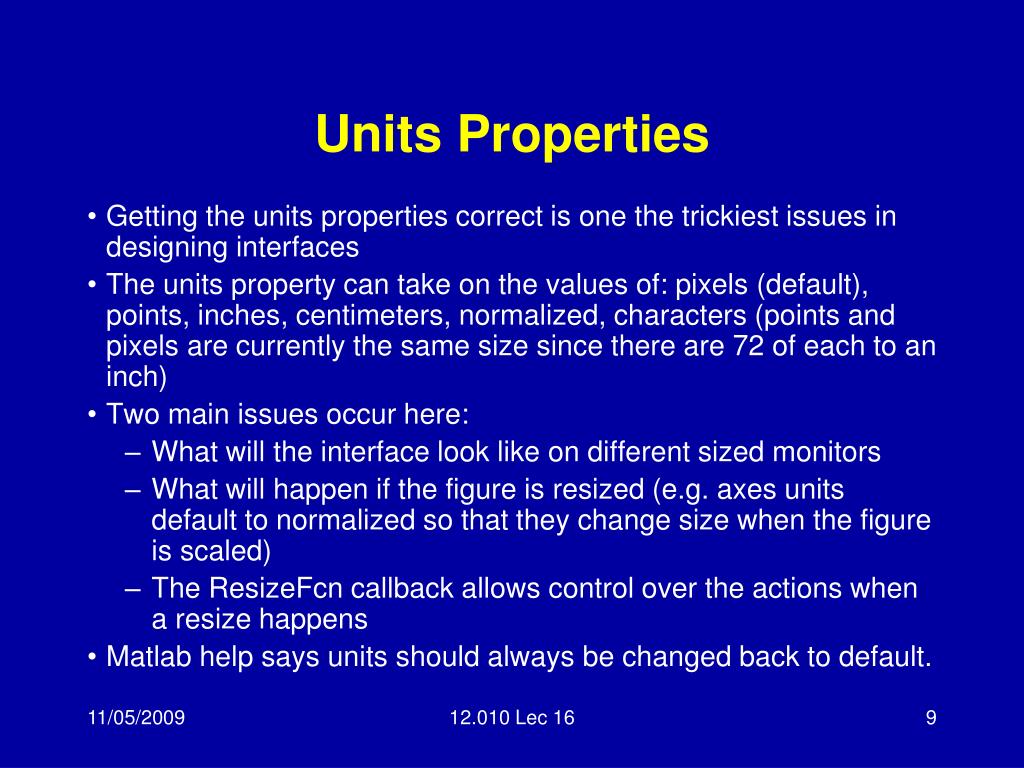 Units Properties

• Getting the units properties correct is one the trickiest issues in designing interfaces
• The units property can take on the values of: pixels (default), points, inches, centimeters, normalized, characters (points and pixels are currently the same size since there are 72 of each to an inch)
• Two main issues occur here:
– What will the interface look like on different sized monitors
– What will happen if the figure is resized (e.g. axes units default to normalized so that they change size when the figure is scaled)
– The ResizeFcn callback allows control over the actions when a resize happens
• Matlab help says units should always be changed back to default.

11/05/2009
12.010 Lec 16
9